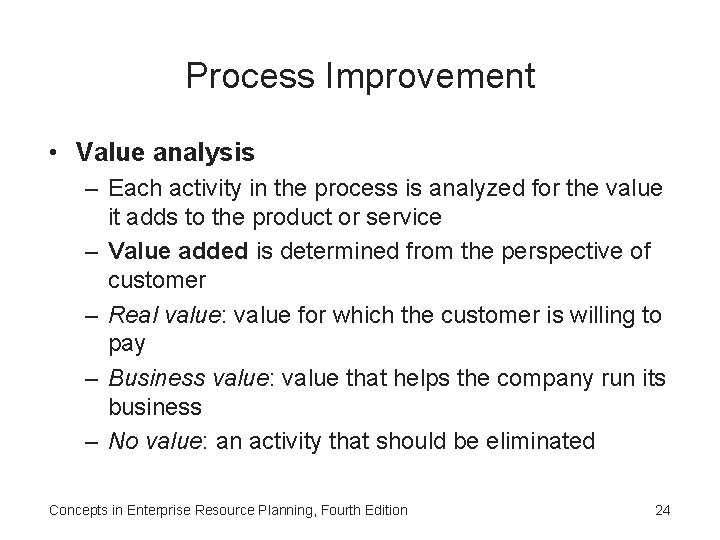 Process Improvement

• Value analysis
– Each activity in the process is analyzed for the value it adds to the product or service
– Value added is determined from the perspective of customer
– Real value: value for which the customer is willing to pay
– Business value: value that helps the company run its business
– No value: an activity that should be eliminated

Concepts in Enterprise Resource Planning, Fourth Edition

24